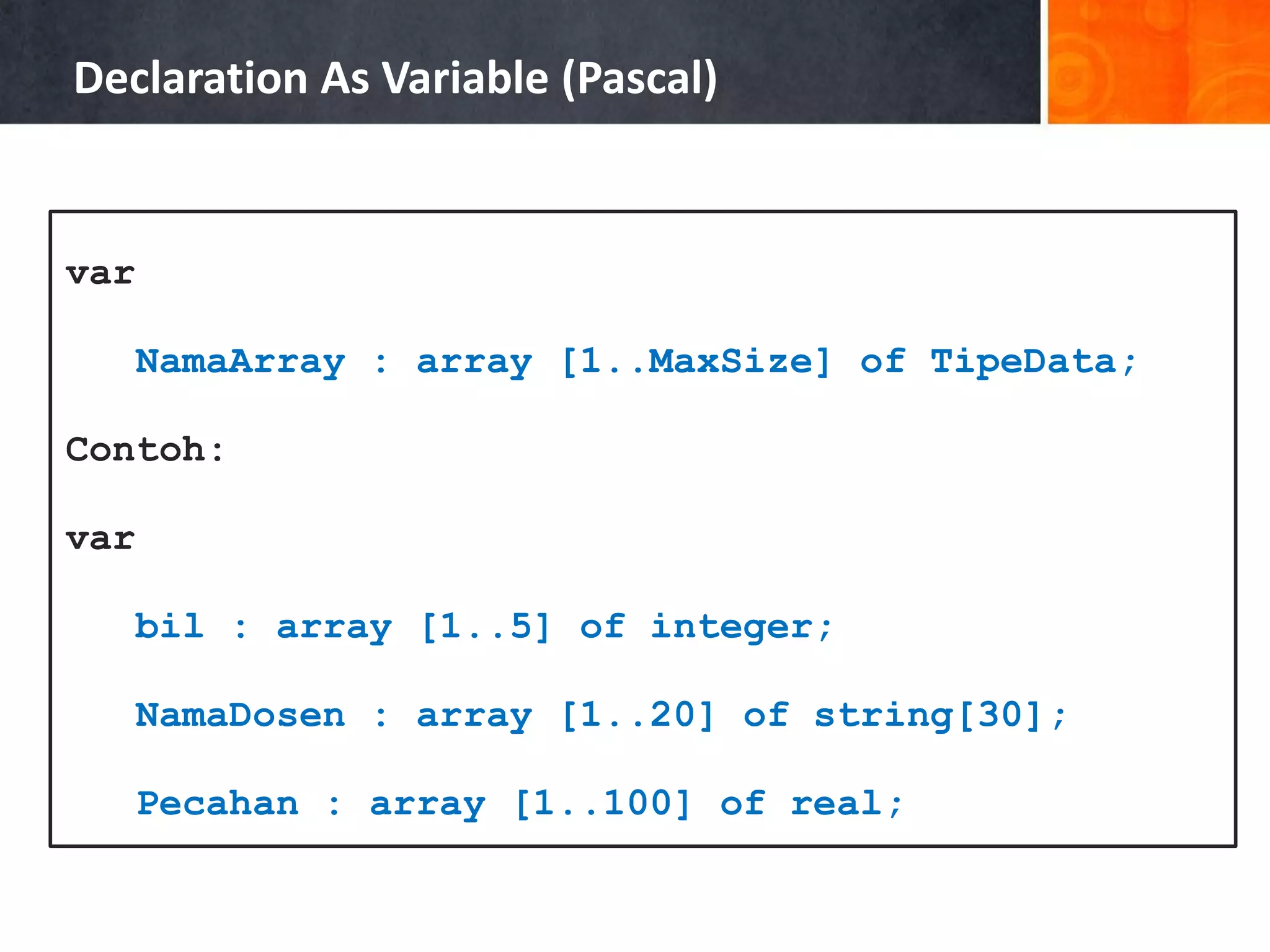 Declaration As Variable (Pascal)

var

NamaArray : array [1..MaxSize] of TipeData;

Contoh:

var

bil : array [1..5] of integer;

NamaDosen : array [1..20] of string[30];

Pecahan : array [1..100] of real;